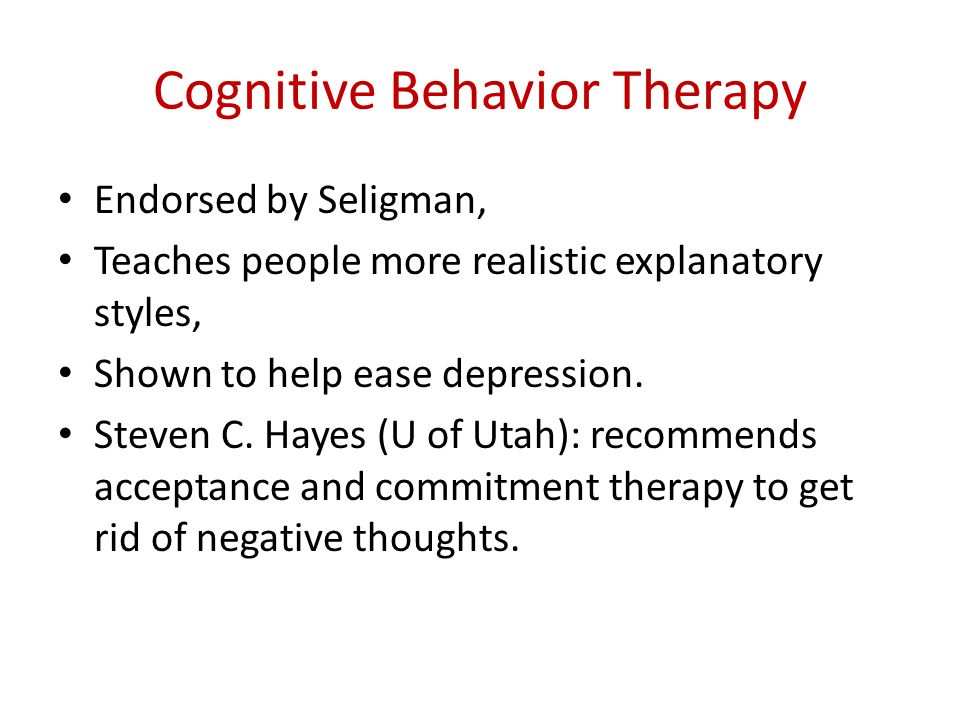 Cognitive Behavior Therapy

• Endorsed by Seligman,
• Teaches people more realistic explanatory styles,
• Shown to help ease depression.
• Steven C. Hayes (U of Utah): recommends acceptance and commitment therapy to get rid of negative thoughts.